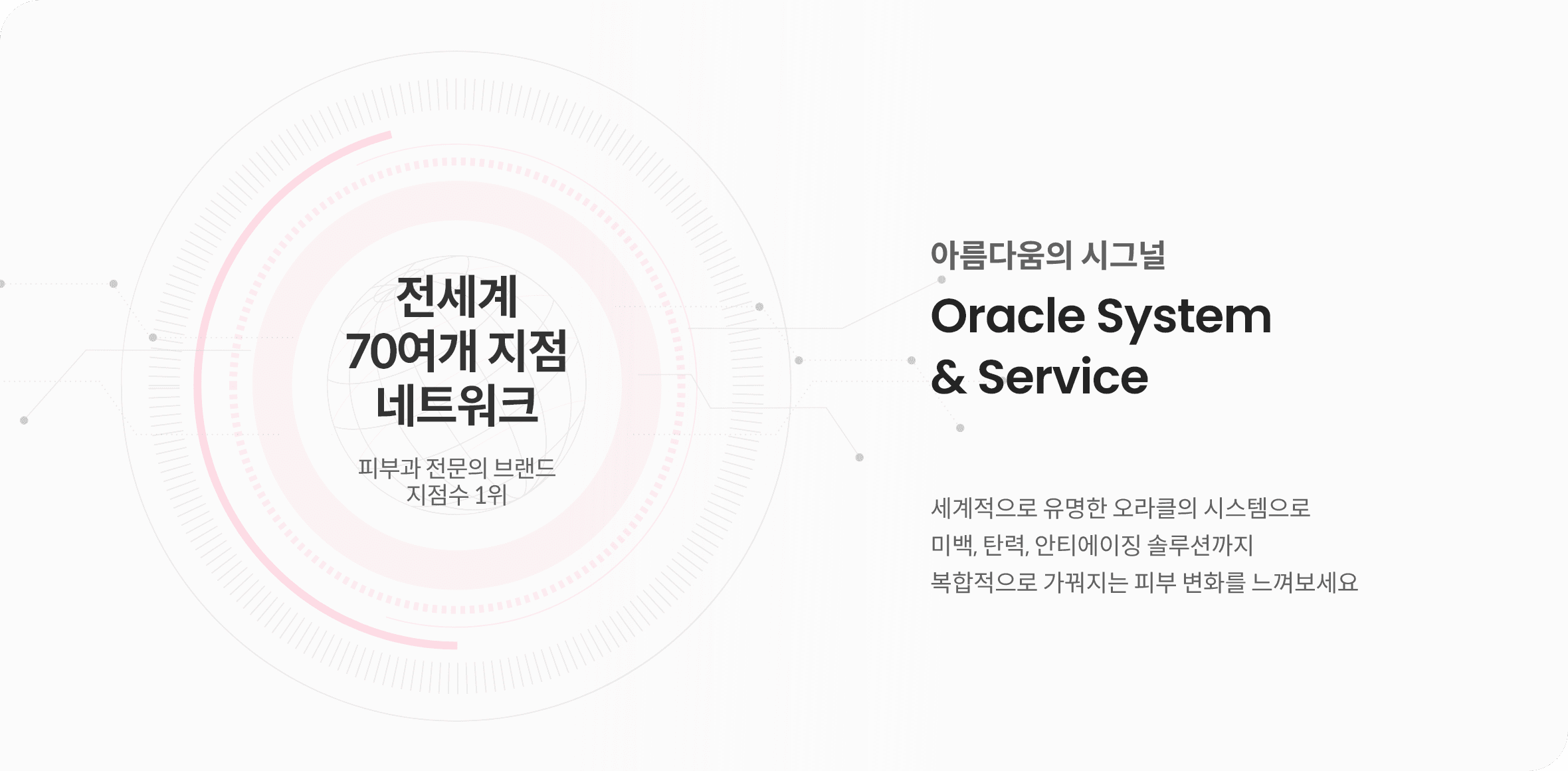 전세계
70여개 지점
네트워크

피부과 전문의 브랜드
지점수 1위

아름다움의 시그널
Oracle System
& Service

세계적으로 유명한 오라클의 시스템으로
미백, 탄력, 안티에이징 솔루션까지
복합적으로 가꿔지는 피부 변화를 느껴보세요